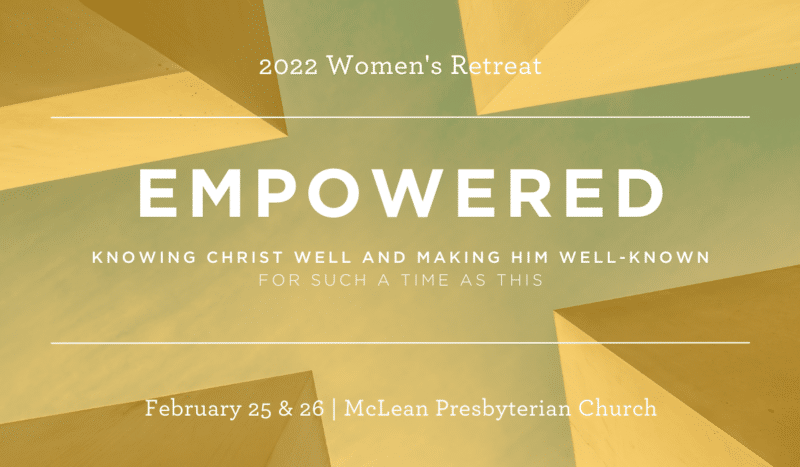 2022 Women's Retreat

EMPOWERED

KNOWING CHRIST WELL AND MAKING HIM WELL-KNOWN
FOR SUCH A TIME AS THIS

February 25 & 26 | McLean Presbyterian Church